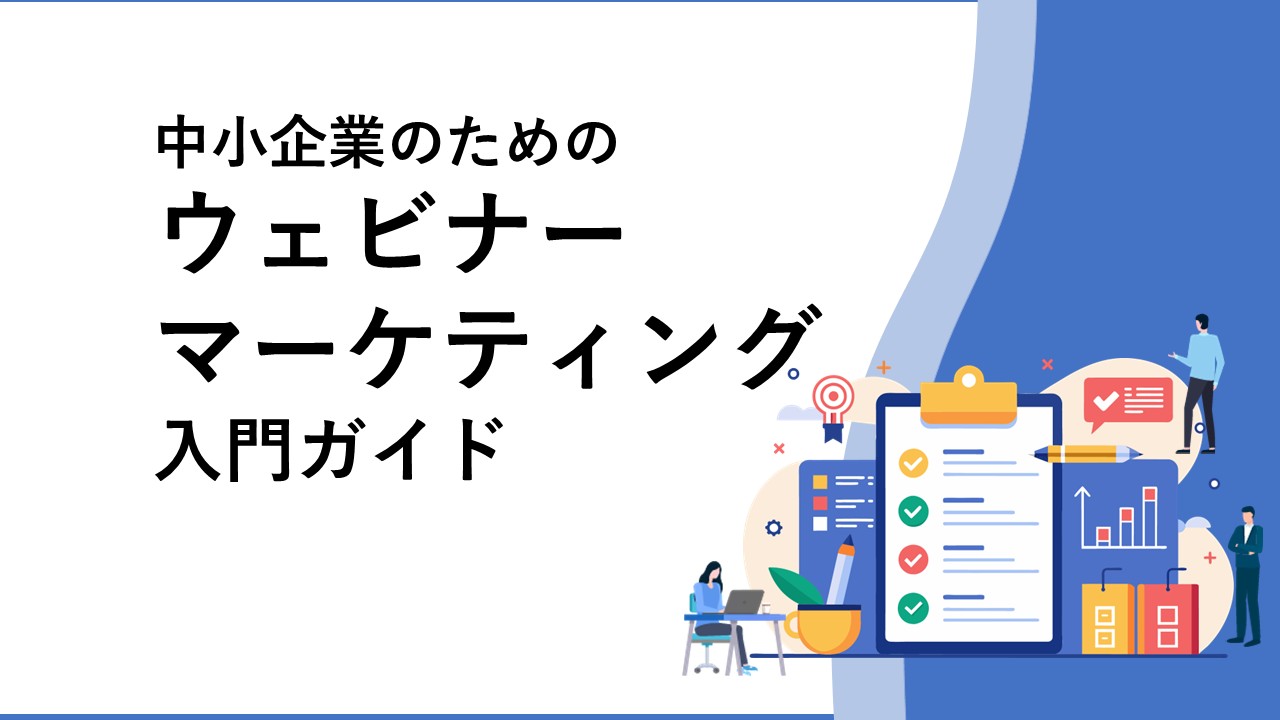 中小企業のための
ウェビナー
マーケティング
入門ガイド